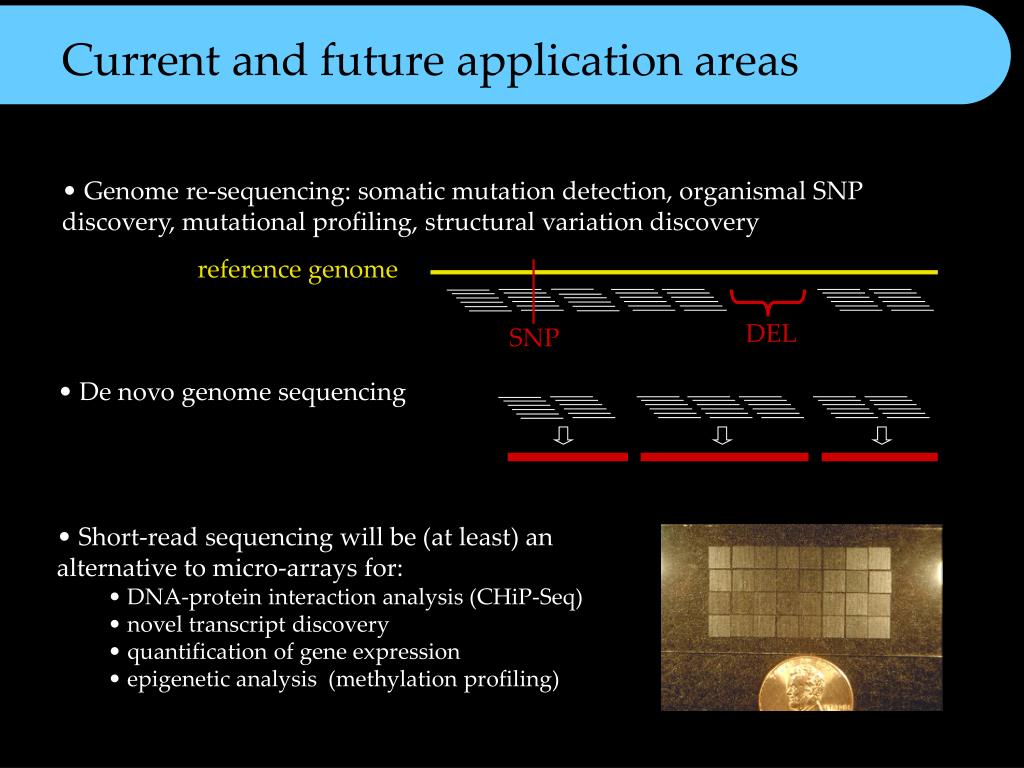 Current and future application areas

• Genome re-sequencing: somatic mutation detection, organismal SNP discovery, mutational profiling, structural variation discovery

reference genome

SNP

DEL

• De novo genome sequencing

• Short-read sequencing will be (at least) an alternative to micro-arrays for:
• DNA-protein interaction analysis (CHiP-Seq)
• novel transcript discovery
• quantification of gene expression
• epigenetic analysis (methylation profiling)